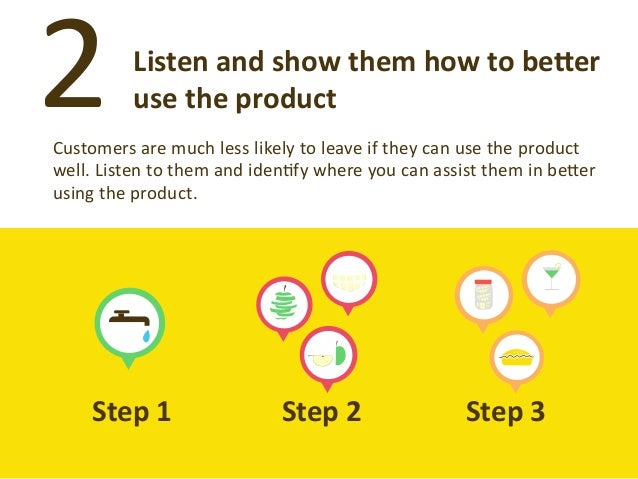 2 Listen and show them how to better use the product

Customers are much less likely to leave if they can use the product well. Listen to them and identify where you can assist them in better using the product.

Step 1

Step 2

Step 3